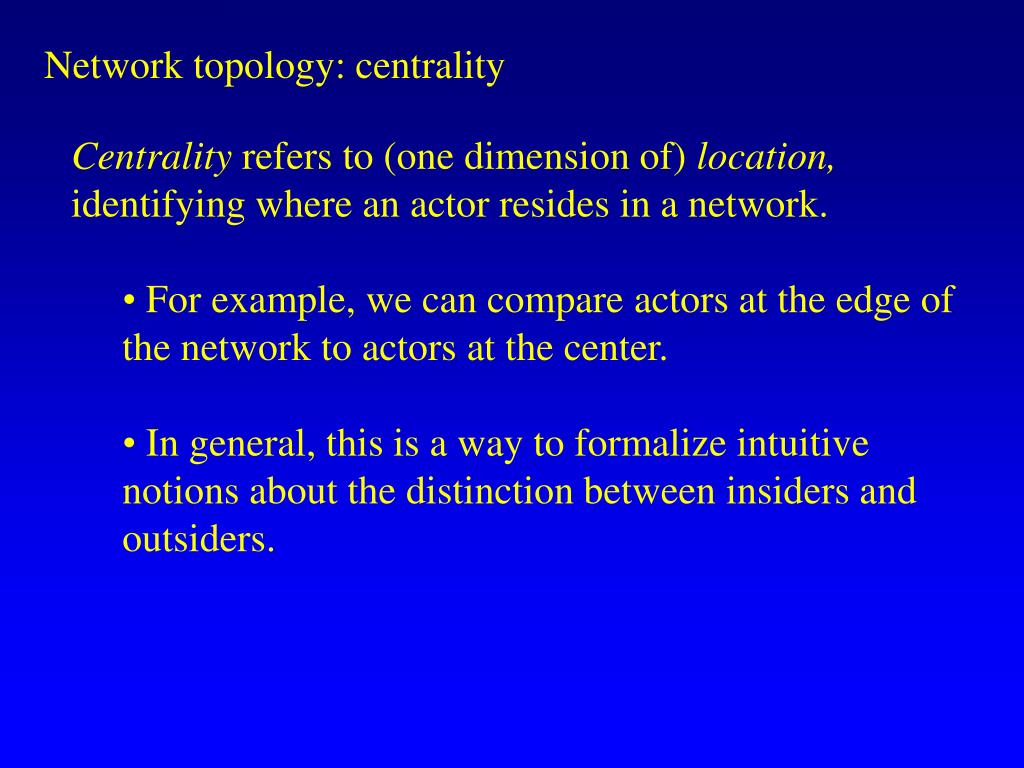 Network topology: centrality

Centrality refers to (one dimension of) location, identifying where an actor resides in a network.

• For example, we can compare actors at the edge of the network to actors at the center.

• In general, this is a way to formalize intuitive notions about the distinction between insiders and outsiders.